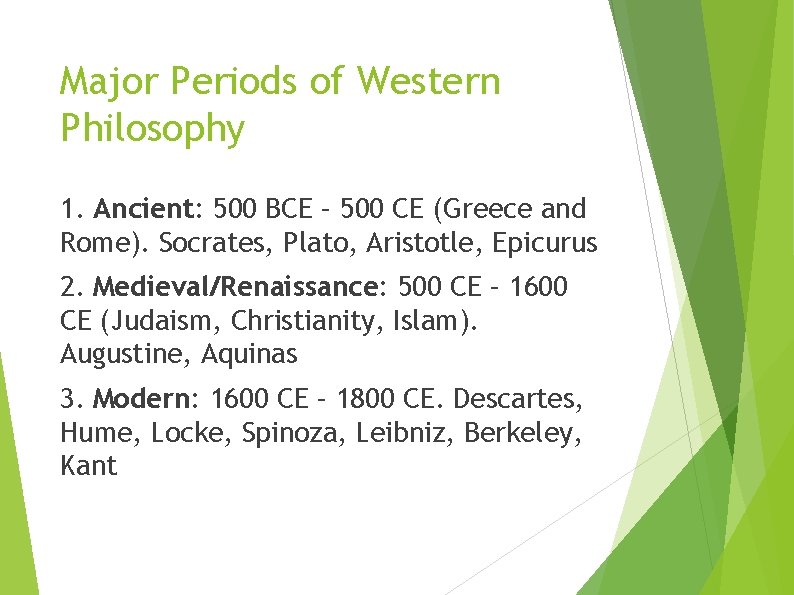 Major Periods of Western Philosophy

1. Ancient: 500 BCE – 500 CE (Greece and Rome). Socrates, Plato, Aristotle, Epicurus

2. Medieval/Renaissance: 500 CE – 1600 CE (Judaism, Christianity, Islam). Augustine, Aquinas

3. Modern: 1600 CE – 1800 CE. Descartes, Hume, Locke, Spinoza, Leibniz, Berkeley, Kant